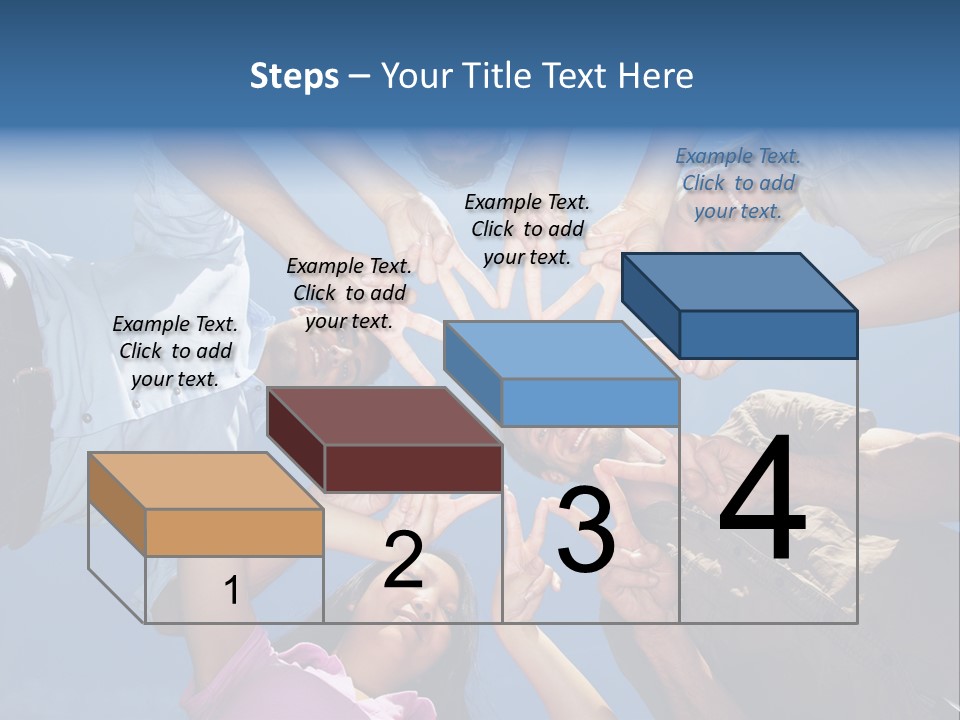 Steps – Your Title Text Here

Example Text. Click to add your text.

Example Text. Click to add your text.

Example Text. Click to add your text.

Example Text. Click to add your text.

1

2

3

4